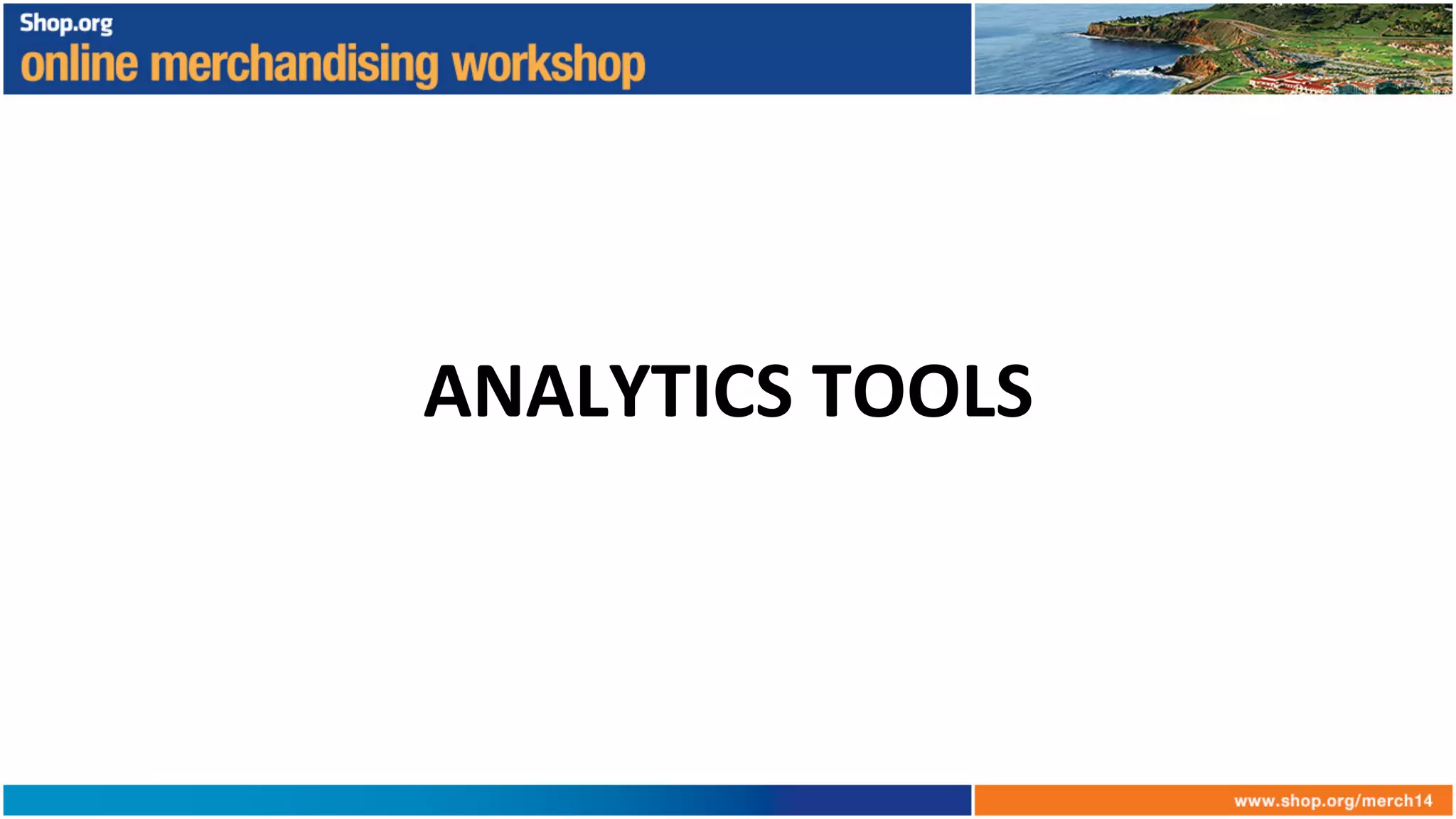 Shop.org
online merchandising workshop

ANALYTICS TOOLS

www.shop.org/merch14